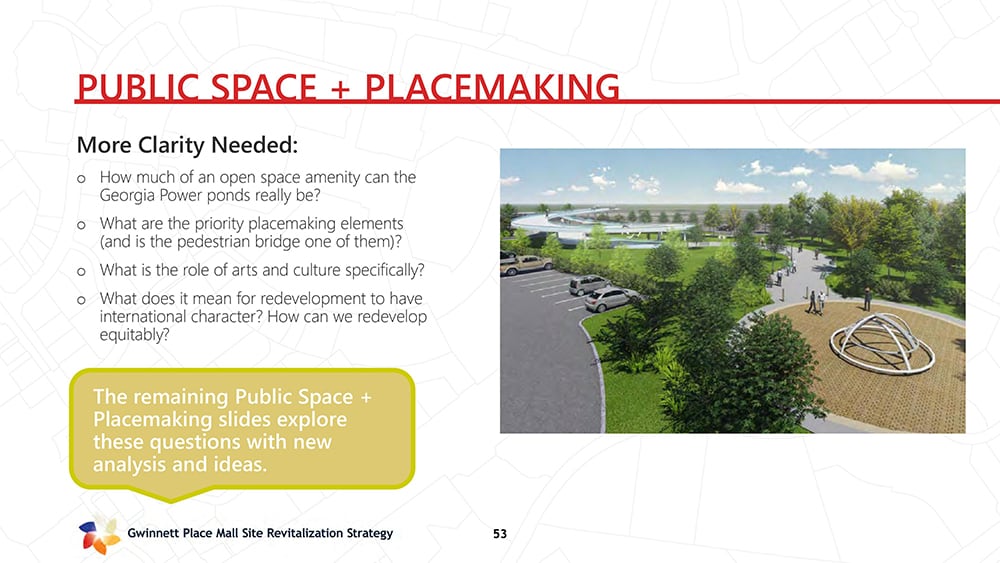 PUBLIC SPACE + PLACEMAKING

More Clarity Needed:

o How much of an open space amenity can the Georgia Power ponds really be?

o What are the priority placemaking elements (and is the pedestrian bridge one of them)?

o What is the role of arts and culture specifically?

o What does it mean for redevelopment to have international character? How can we redevelop equitably?

The remaining Public Space + Placemaking slides explore these questions with new analysis and ideas.

Gwinnett Place Mall Site Revitalization Strategy

53